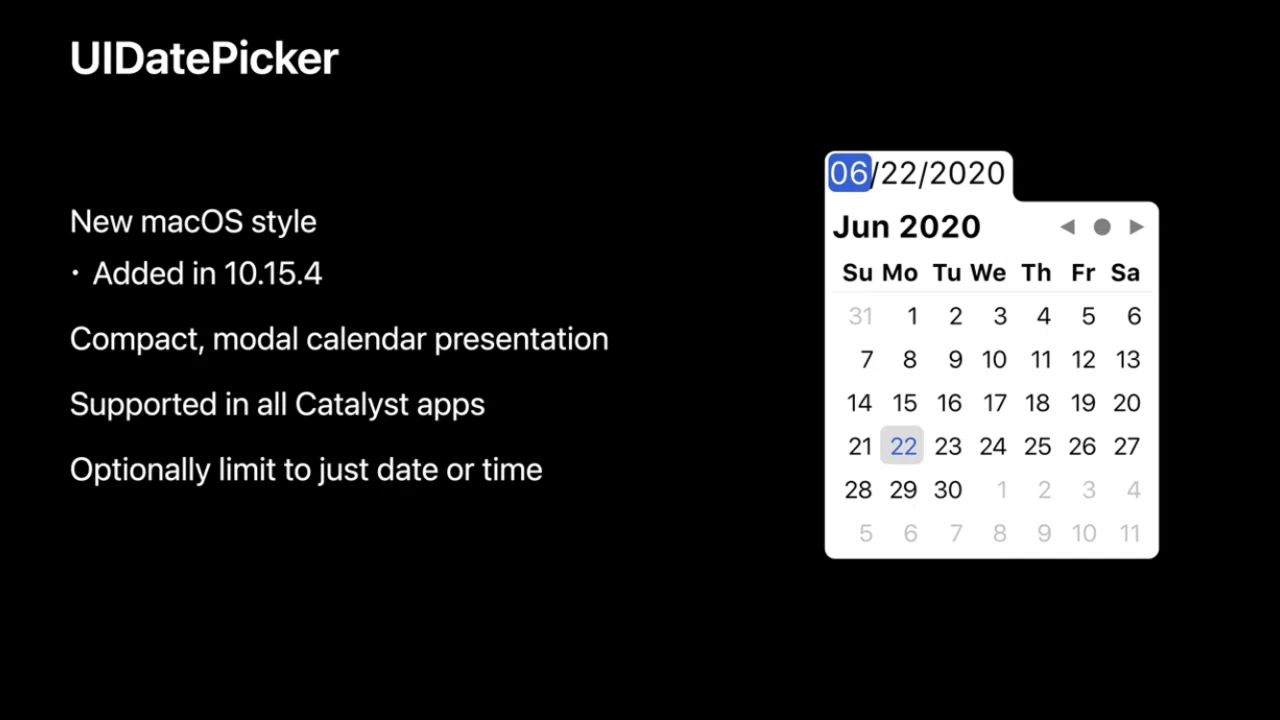 UIDatePicker

New macOS style

• Added in 10.15.4

Compact, modal calendar presentation

Supported in all Catalyst apps

Optionally limit to just date or time

06/22/2020

Jun 2020

| Su | Mo | Tu | We | Th | Fr | Sa |
|---|---|---|---|---|---|---|
| 31 | 1 | 2 | 3 | 4 | 5 | 6 |
| 7 | 8 | 9 | 10 | 11 | 12 | 13 |
| 14 | 15 | 16 | 17 | 18 | 19 | 20 |
| 21 | 22 | 23 | 24 | 25 | 26 | 27 |
| 28 | 29 | 30 | 1 | 2 | 3 | 4 |
| 5 | 6 | 7 | 8 | 9 | 10 | 11 |